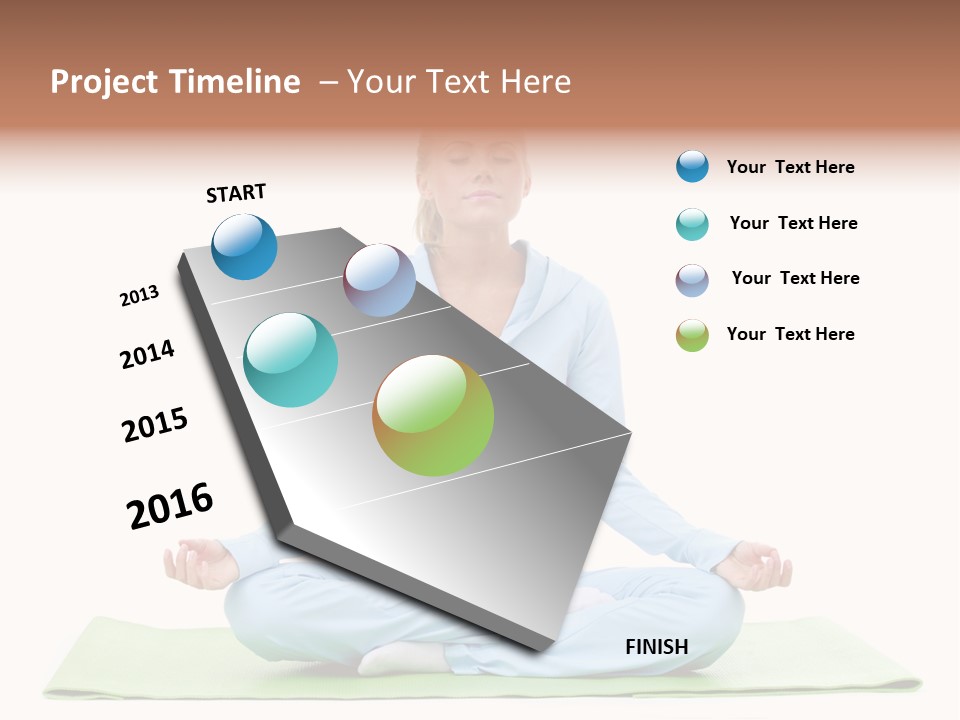 Project Timeline – Your Text Here

START

2013

2014

2015

2016

FINISH

Your Text Here

Your Text Here

Your Text Here

Your Text Here